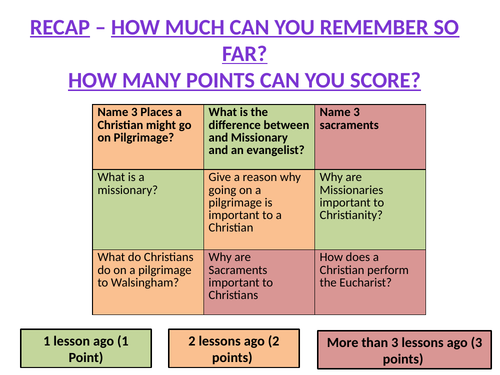 RECAP – HOW MUCH CAN YOU REMEMBER SO FAR?
HOW MANY POINTS CAN YOU SCORE?

| Name 3 Places a Christian might go on Pilgrimage? | What is the difference between and Missionary and an evangelist? | Name 3 sacraments |
|---|---|---|
| What is a missionary? | Give a reason why going on a pilgrimage is important to a Christian | Why are Missionaries important to Christianity? |
| What do Christians do on a pilgrimage to Walsingham? | Why are Sacraments important to Christians | How does a Christian perform the Eucharist? |

1 lesson ago (1 Point)

2 lessons ago (2 points)

More than 3 lessons ago (3 points)